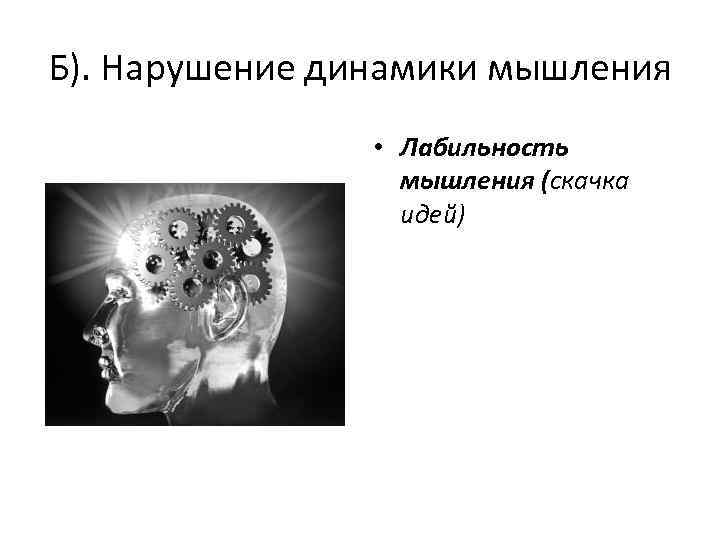 Б). Нарушение динамики мышления

• Лабильность мышления (скачка идей)